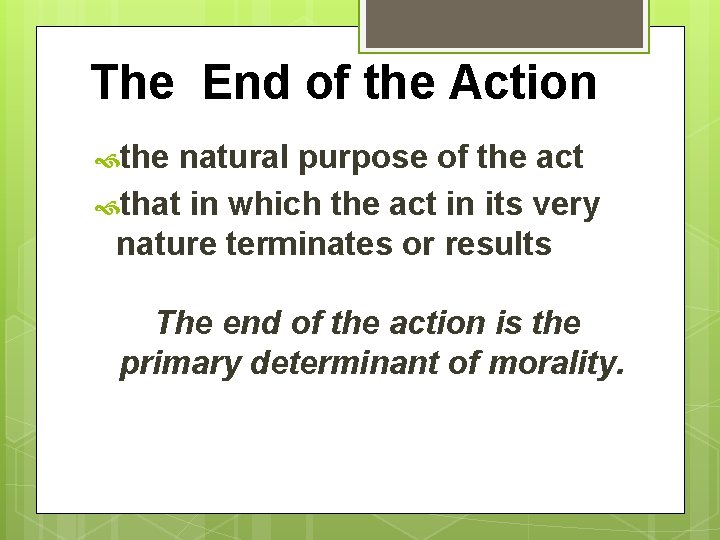 The End of the Action

the natural purpose of the act

that in which the act in its very nature terminates or results

The end of the action is the primary determinant of morality.